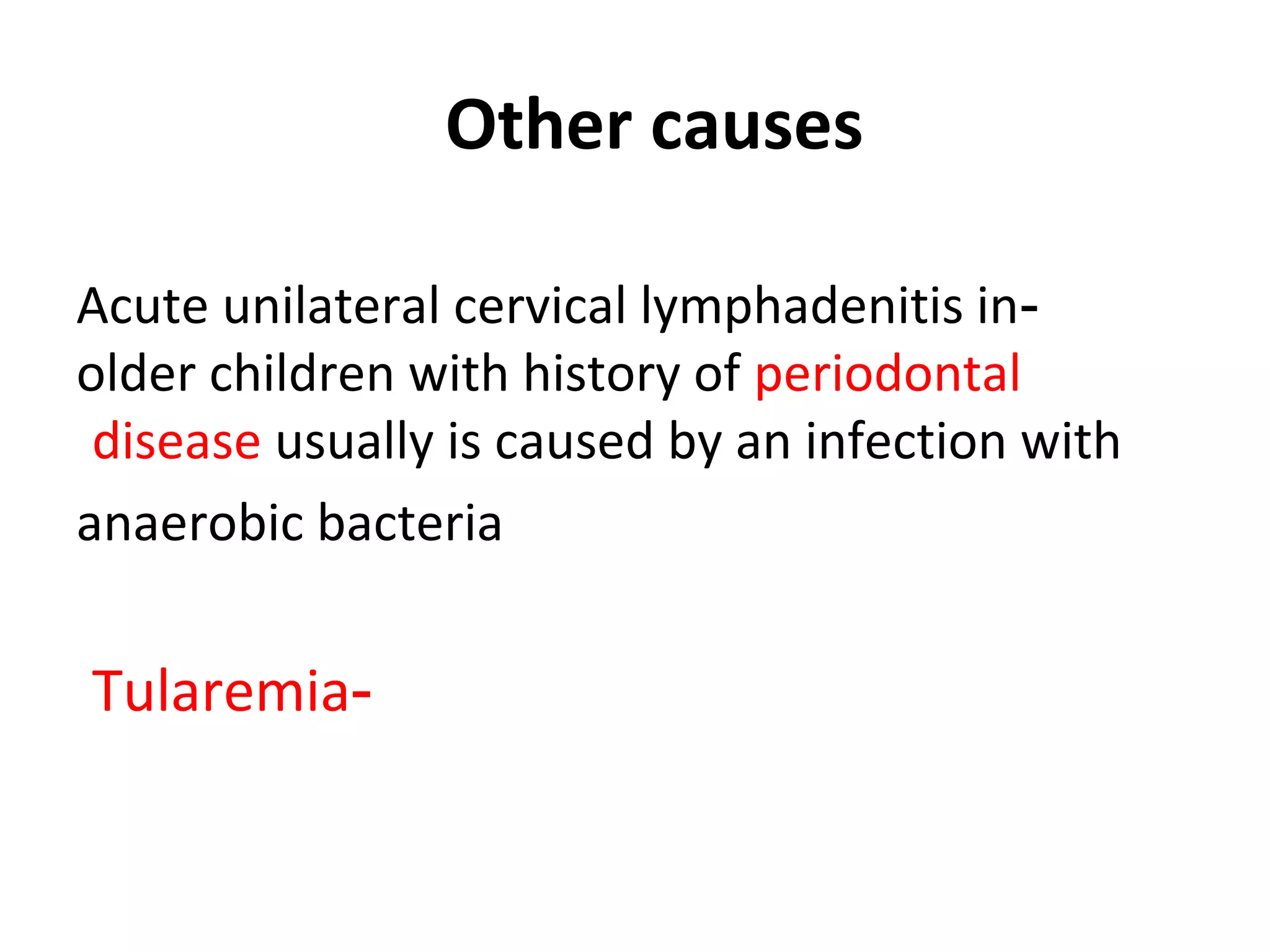 Other causes

Acute unilateral cervical lymphadenitis in- older children with history of periodontal disease usually is caused by an infection with anaerobic bacteria

Tularemia-